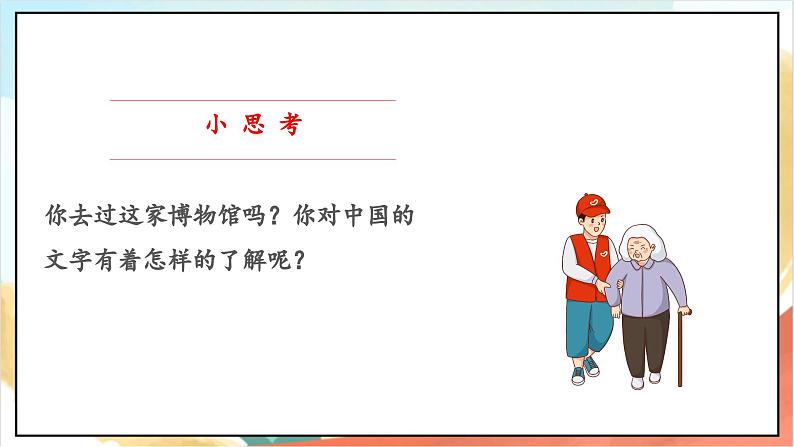 小 思 考

你去过这家博物馆吗？你对中国的文字有着怎样的了解呢？